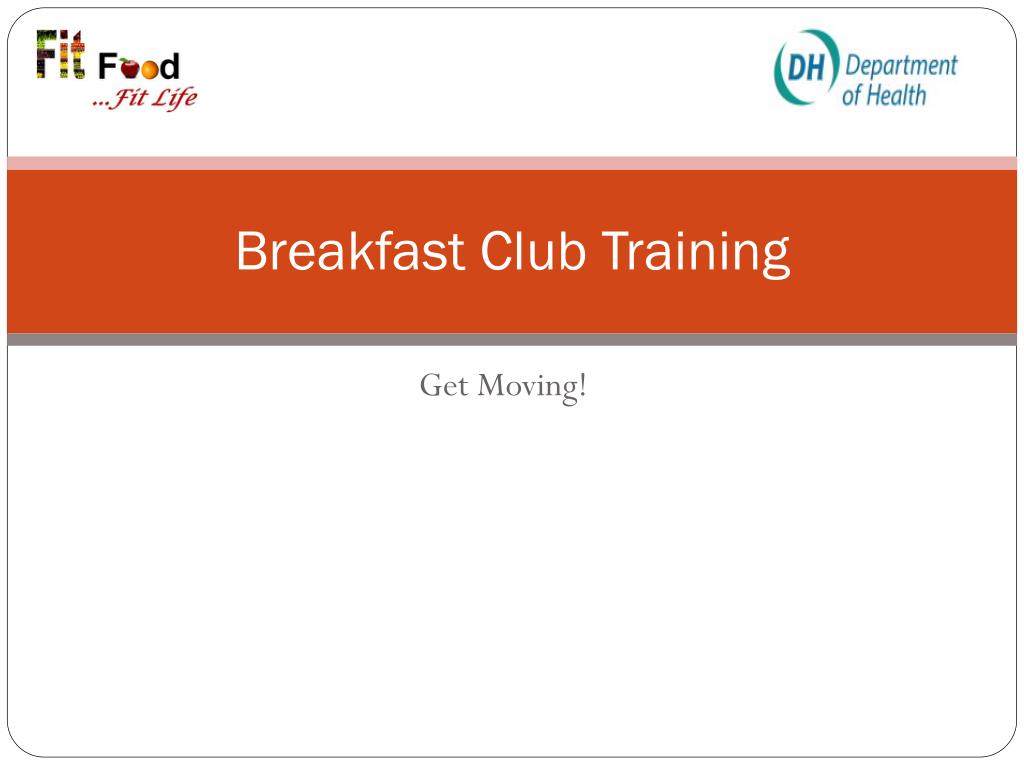 Fit Food
...Fit Life

DH Department of Health

Breakfast Club Training

Get Moving!